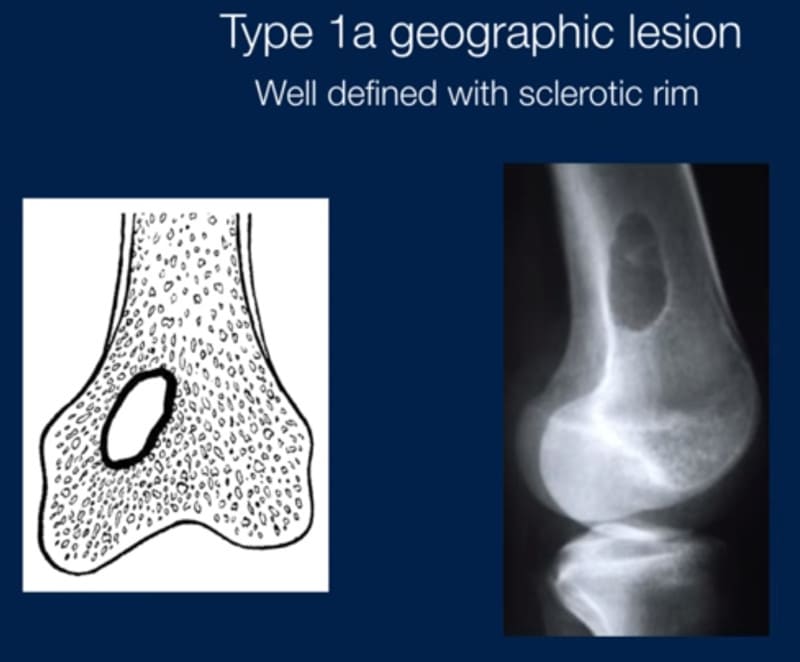 Type 1a geographic lesion

Well defined with sclerotic rim